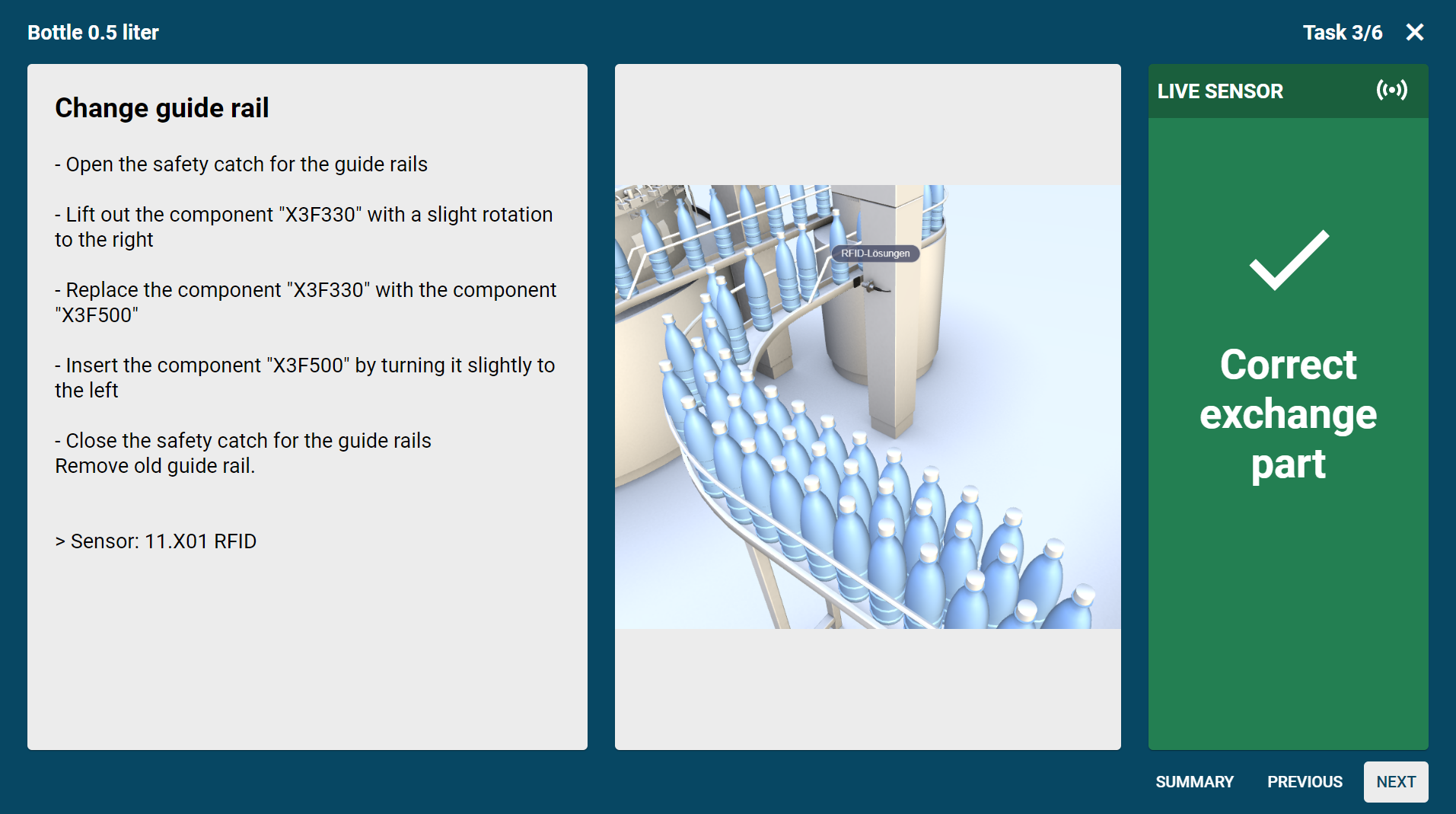 Bottle 0.5 liter

Task 3/6

Change guide rail

- Open the safety catch for the guide rails

- Lift out the component "X3F330" with a slight rotation to the right

- Replace the component "X3F330" with the component "X3F500"

- Insert the component "X3F500" by turning it slightly to the left

- Close the safety catch for the guide rails
Remove old guide rail.

> Sensor: 11.X01 RFID

RFID-Lösungen

LIVE SENSOR

Correct exchange part

SUMMARY PREVIOUS NEXT